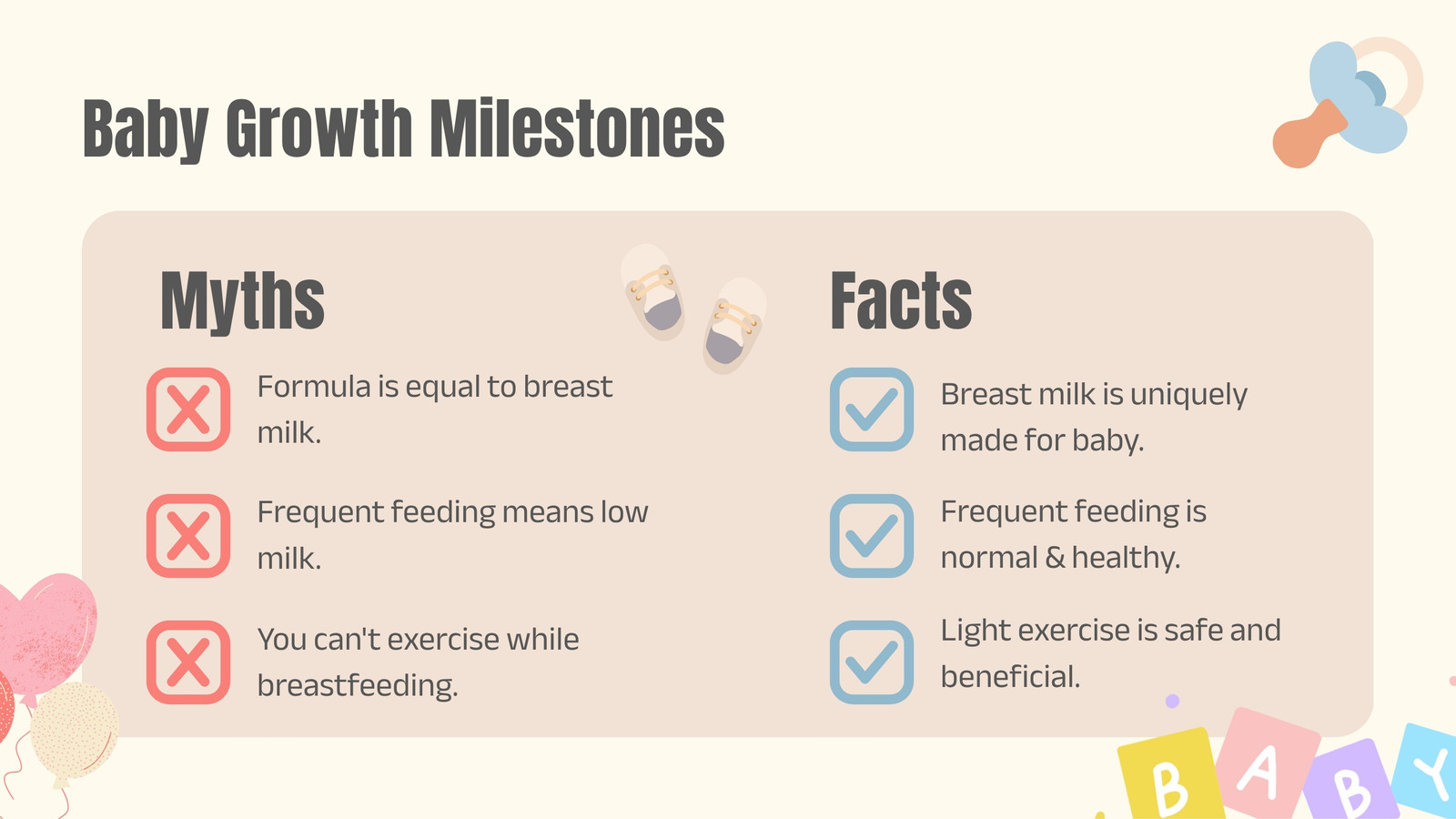 Baby Growth Milestones

Myths

Formula is equal to breast milk.

Frequent feeding means low milk.

You can't exercise while breastfeeding.

Facts

Breast milk is uniquely made for baby.

Frequent feeding is normal & healthy.

Light exercise is safe and beneficial.

B A B Y